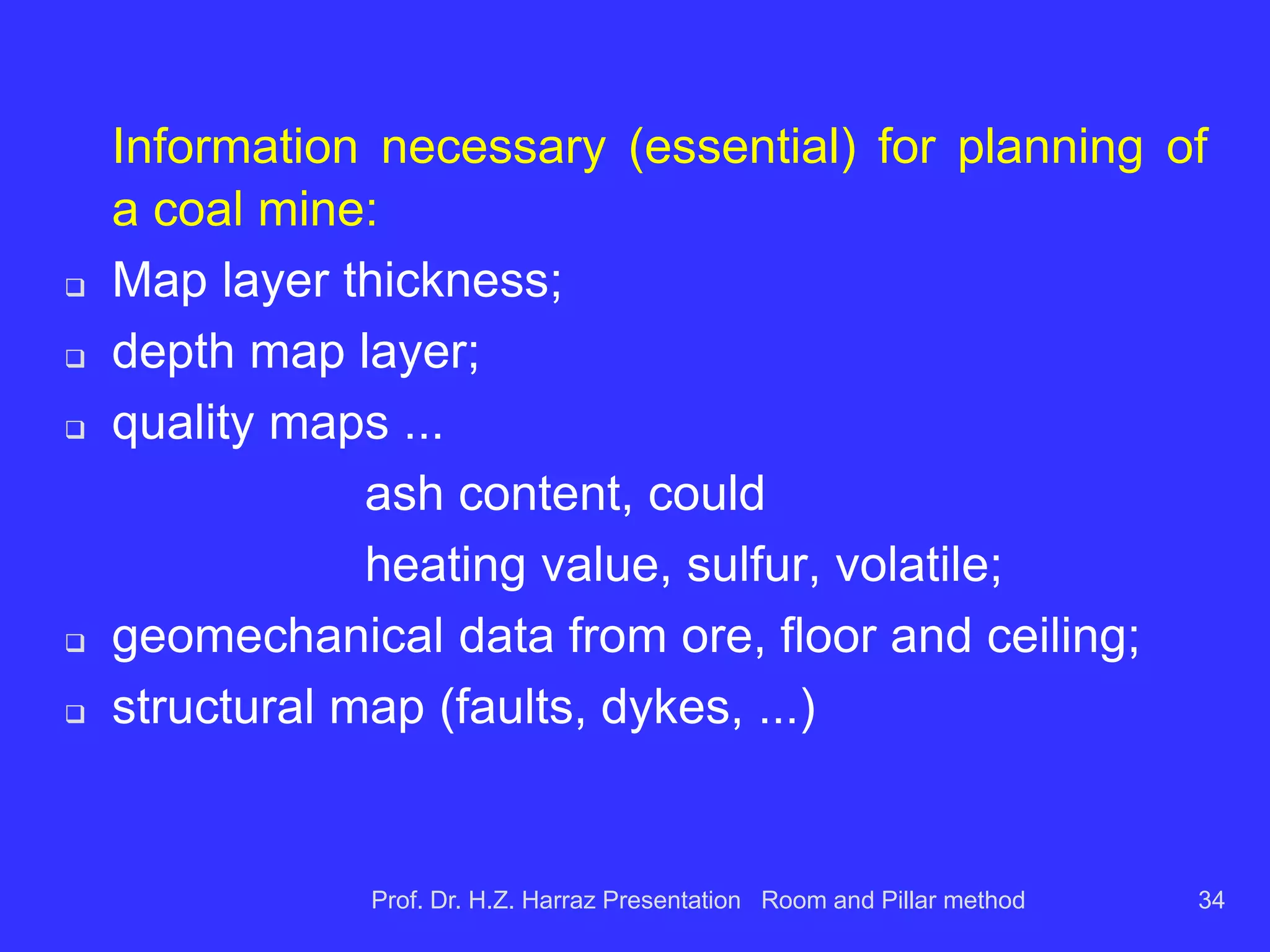 Information necessary (essential) for planning of a coal mine:

❑ Map layer thickness;
❑ depth map layer;
❑ quality maps ...
ash content, could
heating value, sulfur, volatile;
❑ geomechanical data from ore, floor and ceiling;
❑ structural map (faults, dykes, ...)

Prof. Dr. H.Z. Harraz Presentation Room and Pillar method 34